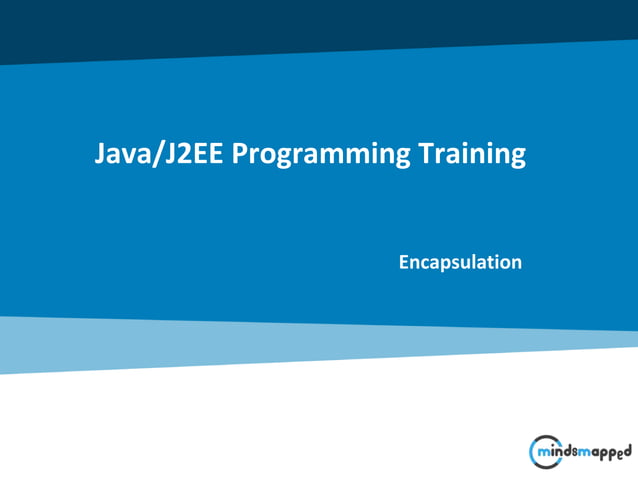 Java/J2EE Programming Training

Encapsulation

mindsmapped